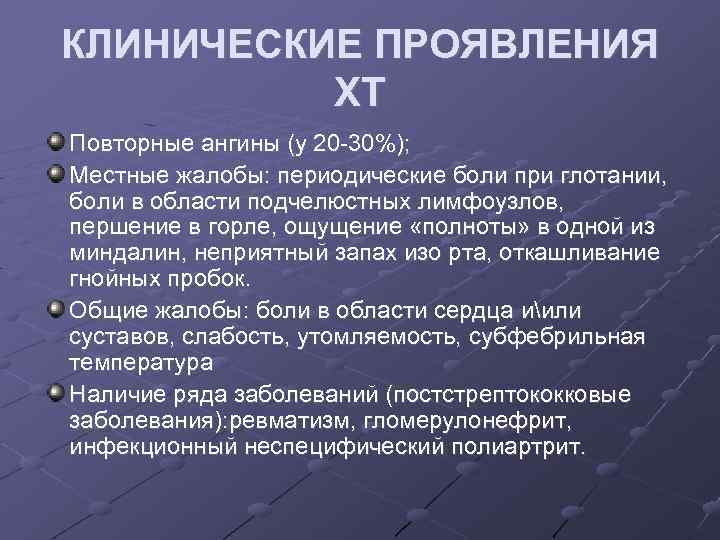 КЛИНИЧЕСКИЕ ПРОЯВЛЕНИЯ ХТ

Повторные ангины (у 20-30%);

Местные жалобы: периодические боли при глотании, боли в области подчелюстных лимфоузлов, першение в горле, ощущение «полноты» в одной из миндалин, неприятный запах изо рта, откашливание гнойных пробок.

Общие жалобы: боли в области сердца и\или суставов, слабость, утомляемость, субфебрильная температура

Наличие ряда заболеваний (постстрептококковые заболевания):ревматизм, гломерулонефрит, инфекционный неспецифический полиартрит.